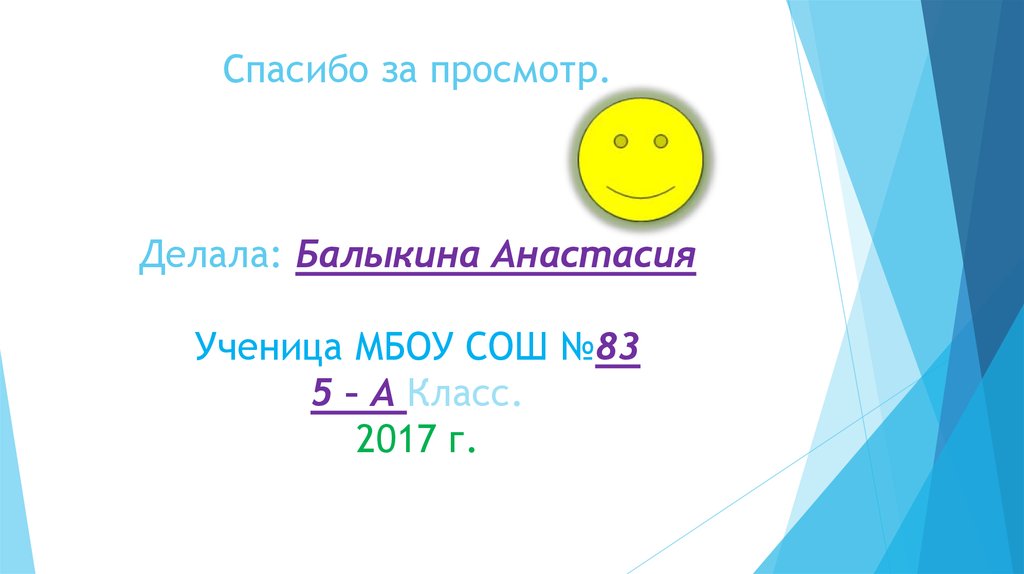 Спасибо за просмотр.

Делала: Балыкина Анастасия

Ученица МБОУ СОШ №83
5 – А Класс.
2017 г.